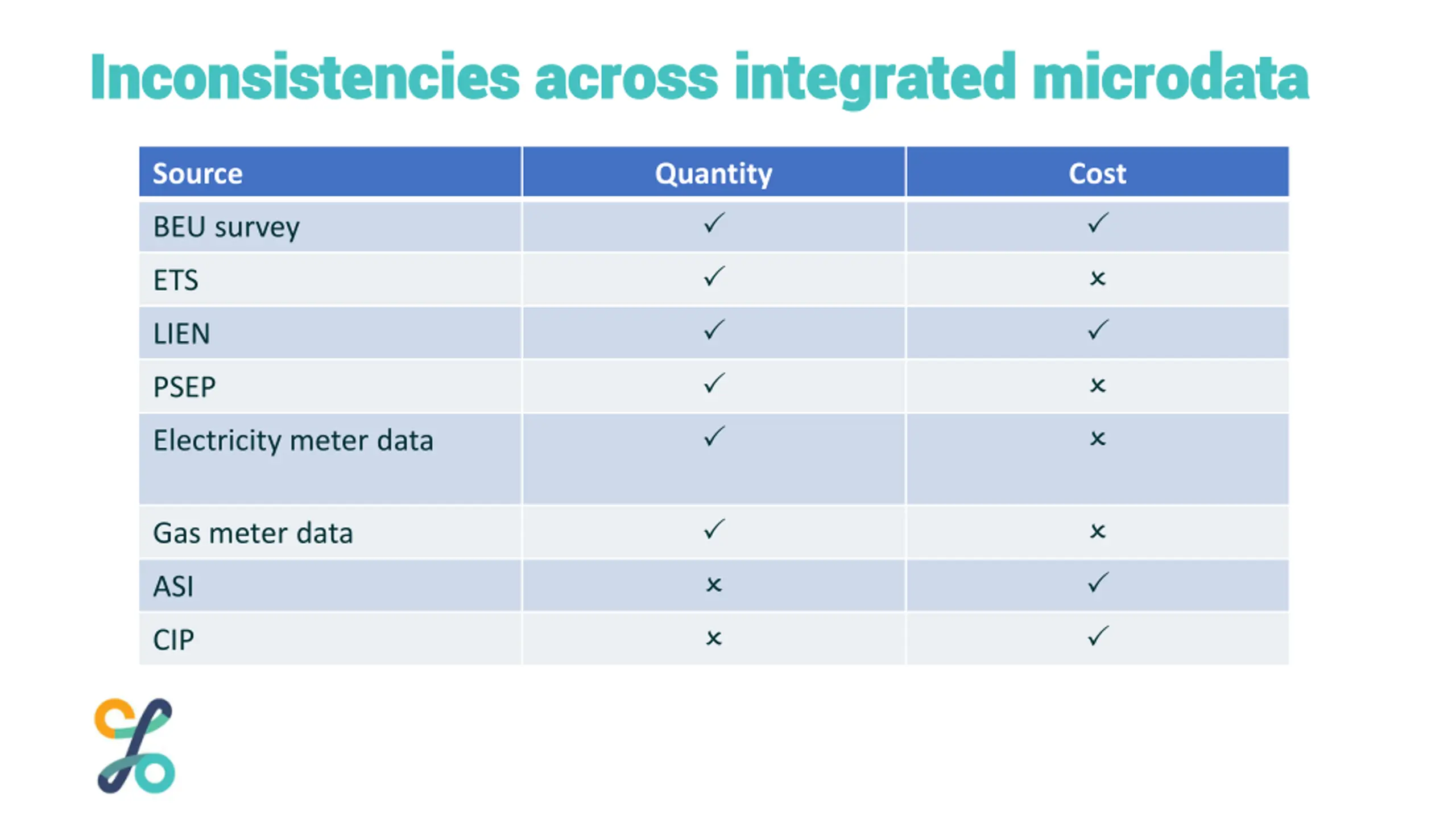 Inconsistencies across integrated microdata

| Source | Quantity | Cost |
|---|---|---|
| BEU survey | ✓ | ✓ |
| ETS | ✓ | × |
| LIEN | ✓ | ✓ |
| PSEP | ✓ | × |
| Electricity meter data | ✓ | × |
| Gas meter data | ✓ | × |
| ASI | × | ✓ |
| CIP | × | ✓ |